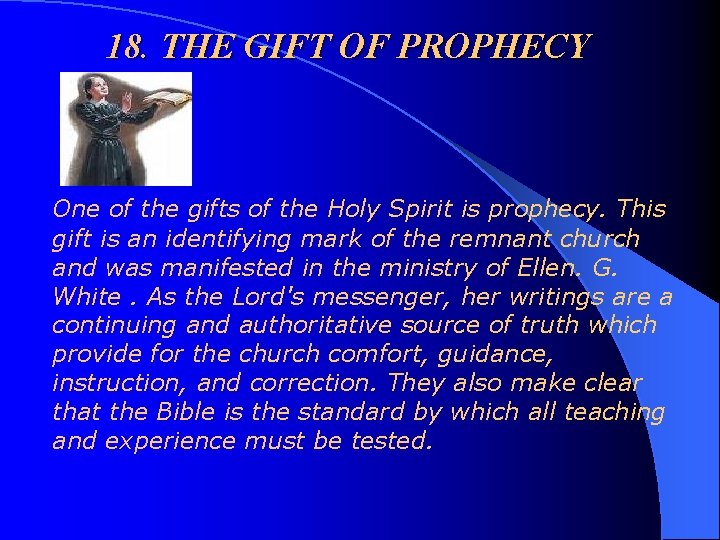 18. THE GIFT OF PROPHECY

One of the gifts of the Holy Spirit is prophecy. This gift is an identifying mark of the remnant church and was manifested in the ministry of Ellen. G. White . As the Lord's messenger, her writings are a continuing and authoritative source of truth which provide for the church comfort, guidance, instruction, and correction. They also make clear that the Bible is the standard by which all teaching and experience must be tested.